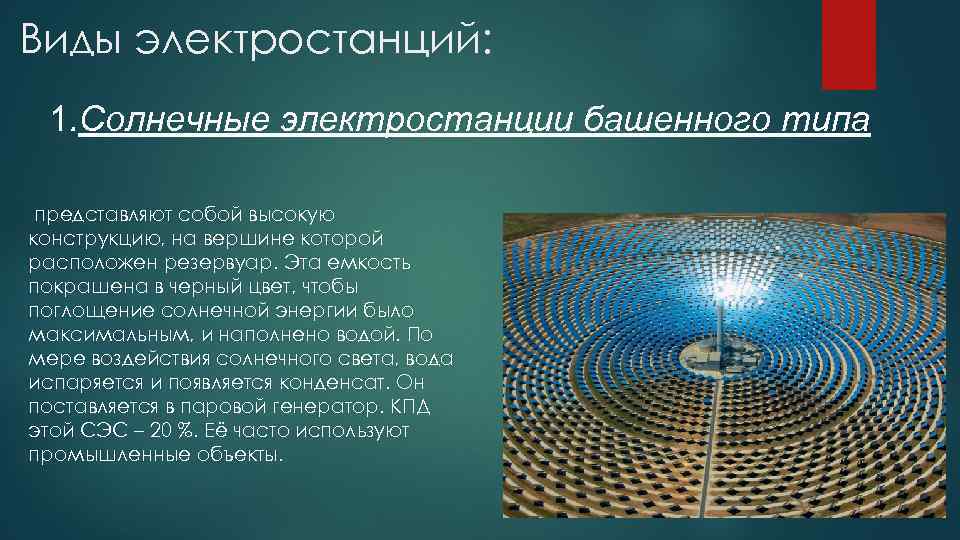 Виды электростанций:

1.Солнечные электростанции башенного типа

представляют собой высокую конструкцию, на вершине которой расположен резервуар. Эта емкость покрашена в черный цвет, чтобы поглощение солнечной энергии было максимальным, и наполнено водой. По мере воздействия солнечного света, вода испаряется и появляется конденсат. Он поставляется в паровой генератор. КПД этой СЭС – 20 %. Её часто используют промышленные объекты.